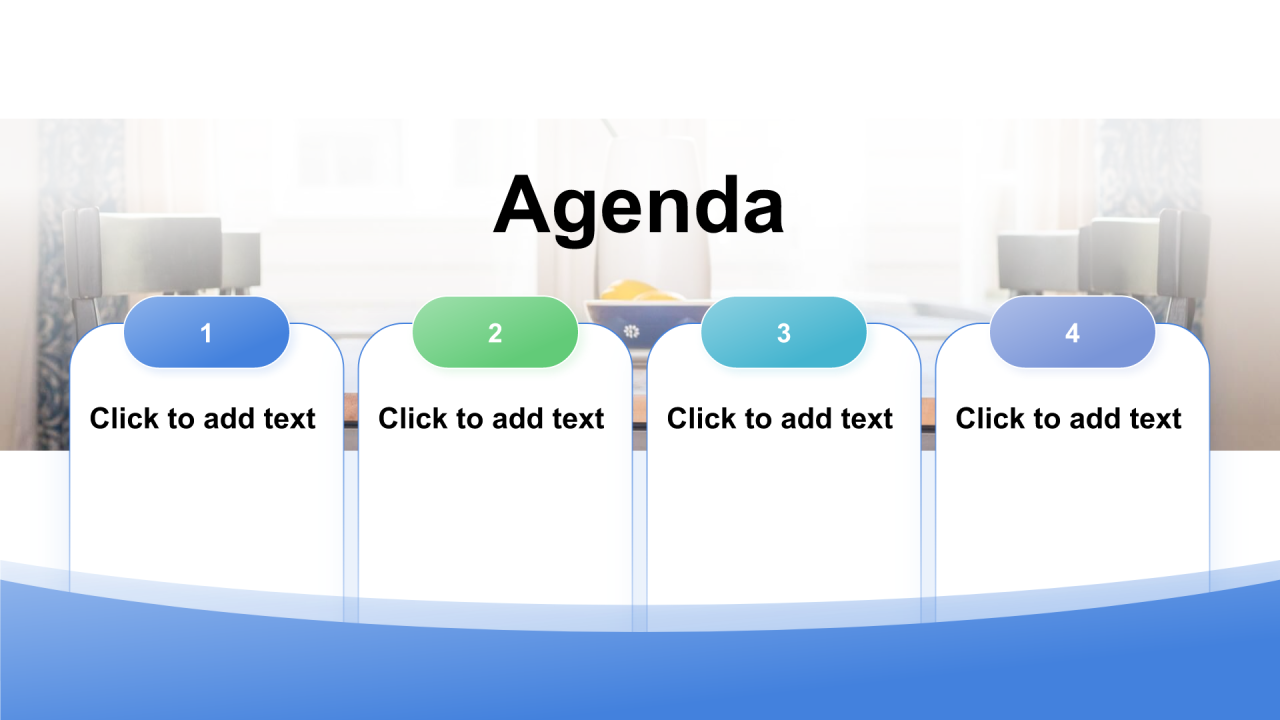 Agenda

1

Click to add text

2

Click to add text

3

Click to add text

4

Click to add text